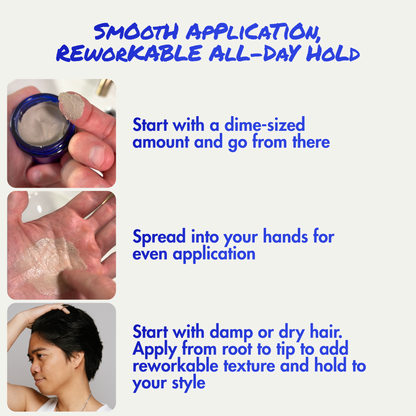 SMOOTH APPLICATION, REWORKABLE ALL-DAY HOLD

Start with a dime-sized amount and go from there

Spread into your hands for even application

Start with damp or dry hair. Apply from root to tip to add reworkable texture and hold to your style